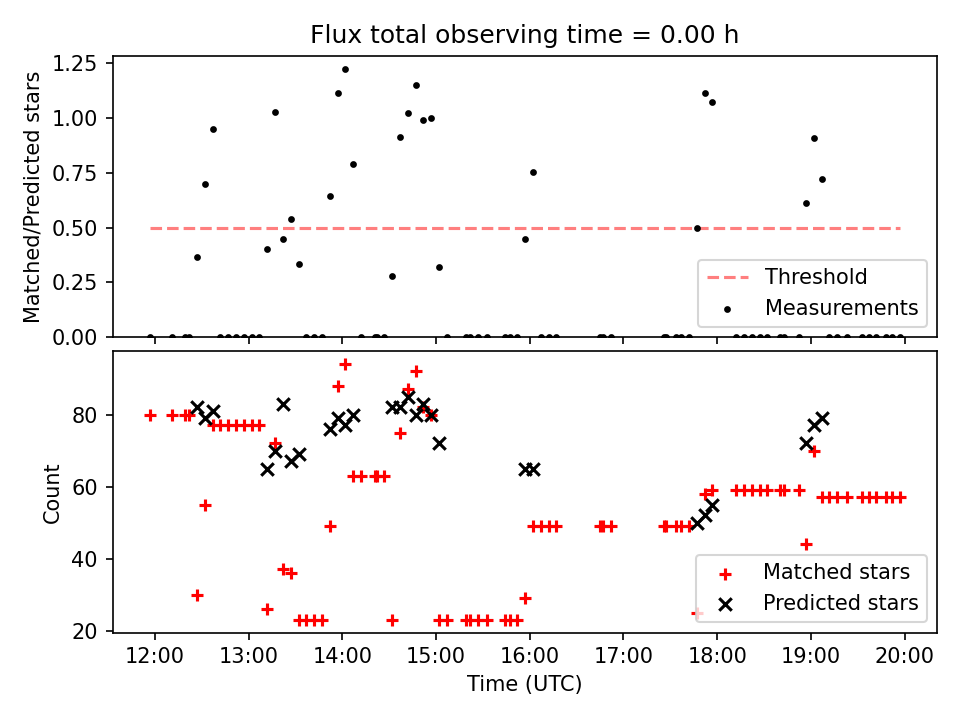 Flux total observing time = 0.00 h

Matched/Predicted stars

1.25
1.00
0.75
0.50
0.25
0.00

Threshold
Measurements

Count

80
60
40
20

Matched stars
Predicted stars

12:00 13:00 14:00 15:00 16:00 17:00 18:00 19:00 20:00

Time (UTC)